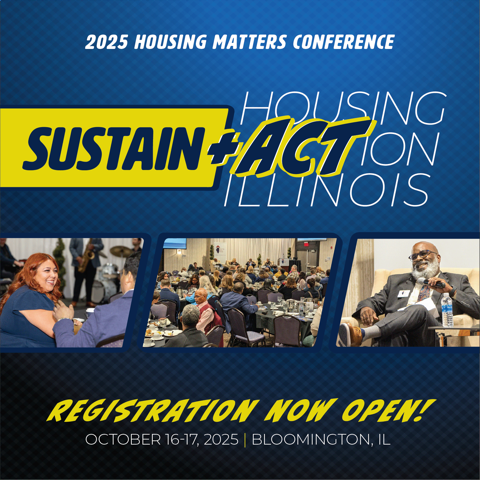 2025 HOUSING MATTERS CONFERENCE

SUSTAIN + ACT

HOUSING ACTION ILLINOIS

REGISTRATION NOW OPEN!

OCTOBER 16-17, 2025 | BLOOMINGTON, IL